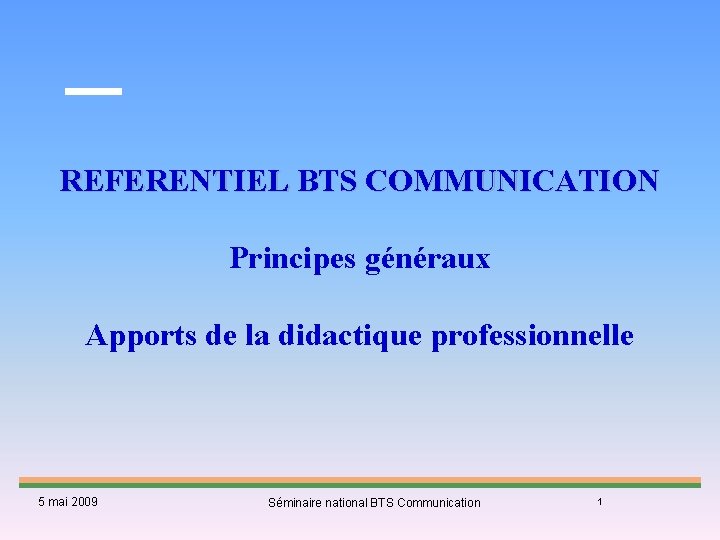 REFERENTIEL BTS COMMUNICATION

Principes généraux

Apports de la didactique professionnelle

5 mai 2009

Séminaire national BTS Communication

1